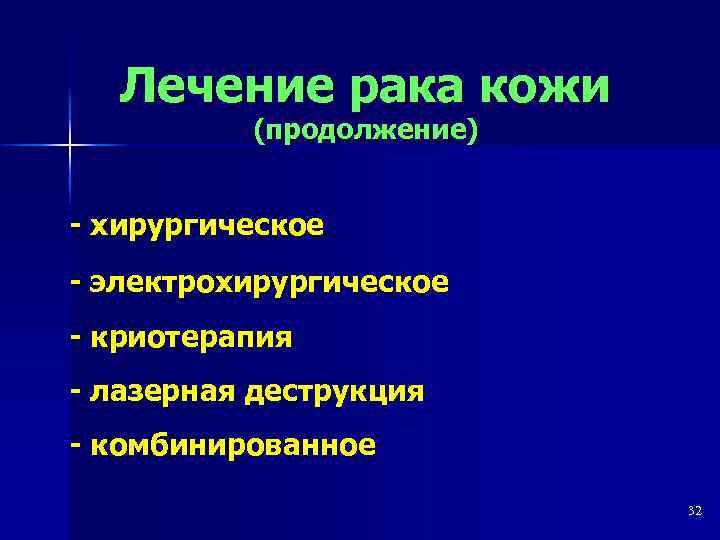 Лечение рака кожи
(продолжение)

- хирургическое

- электрохирургическое

- криотерапия

- лазерная деструкция

- комбинированное

32